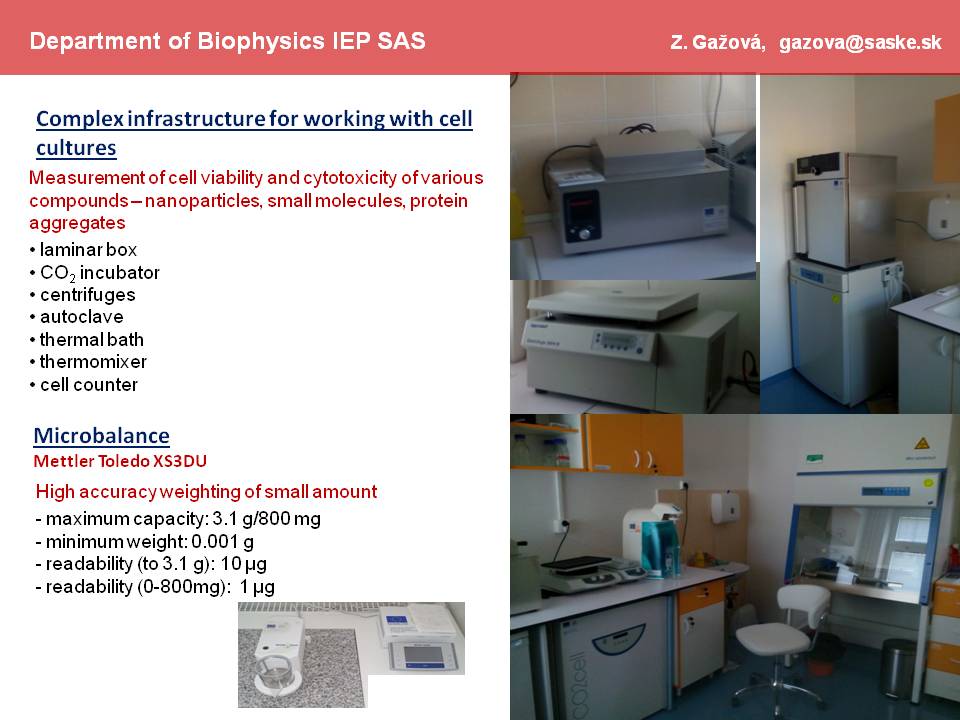 Department of Biophysics IEP SAS

Z. Gažová, gazova@saske.sk

Complex infrastructure for working with cell cultures

Measurement of cell viability and cytotoxicity of various compounds – nanoparticles, small molecules, protein aggregates

• laminar box
• $CO_2$ incubator
• centrifuges
• autoclave
• thermal bath
• thermomixer
• cell counter

Microbalance
Mettler Toledo XS3DU

High accuracy weighting of small amount
- maximum capacity: 3.1 g/800 mg
- minimum weight: 0.001 g
- readability (to 3.1 g): 10 µg
- readability (0-800mg): 1 µg

CO2cell